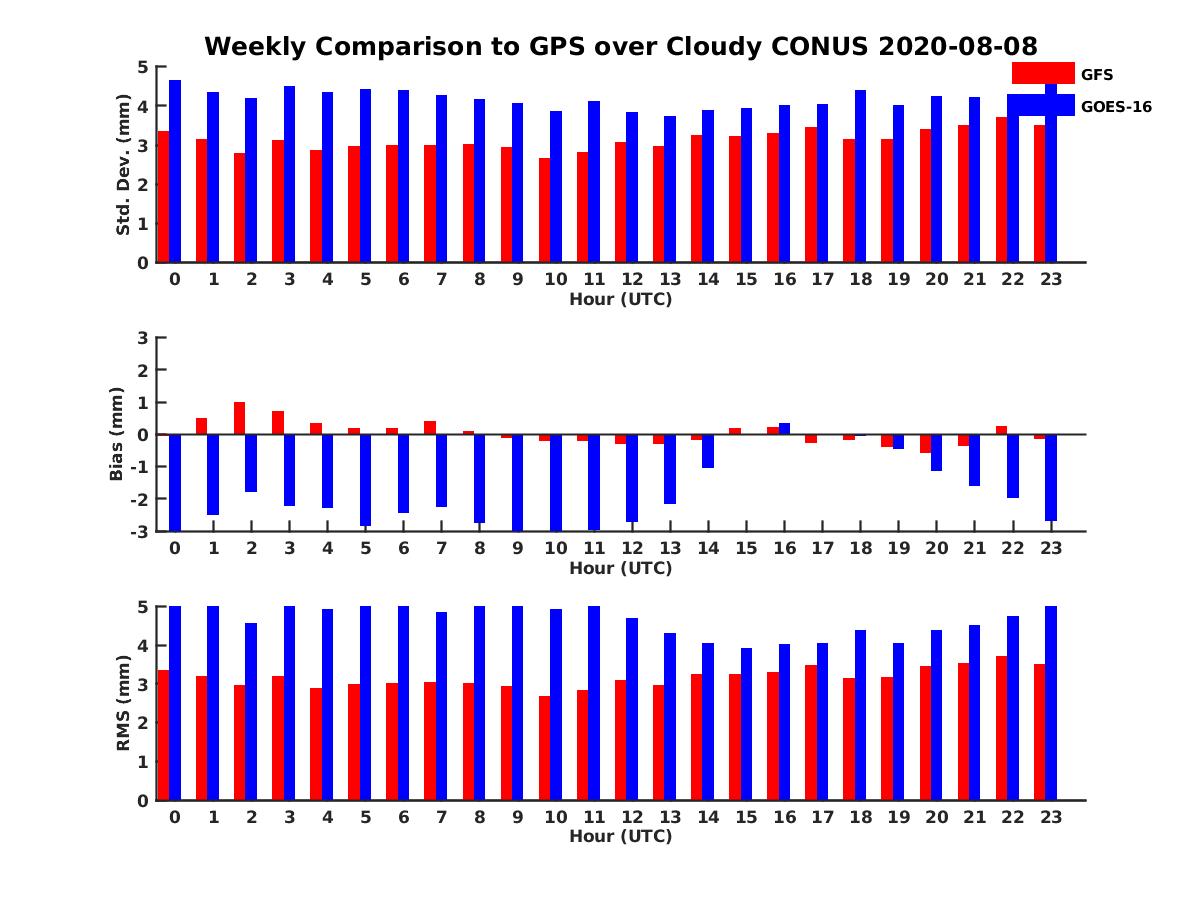 Weekly Comparison to GPS over Cloudy CONUS 2020-08-08

GFS
GOES-16

Std. Dev. (mm)
5
4
3
2
1
0
0 1 2 3 4 5 6 7 8 9 10 11 12 13 14 15 16 17 18 19 20 21 22 23
Hour (UTC)

Bias (mm)
3
2
1
0
-1
-2
-3
0 1 2 3 4 5 6 7 8 9 10 11 12 13 14 15 16 17 18 19 20 21 22 23
Hour (UTC)

RMS (mm)
5
4
3
2
1
0
0 1 2 3 4 5 6 7 8 9 10 11 12 13 14 15 16 17 18 19 20 21 22 23
Hour (UTC)